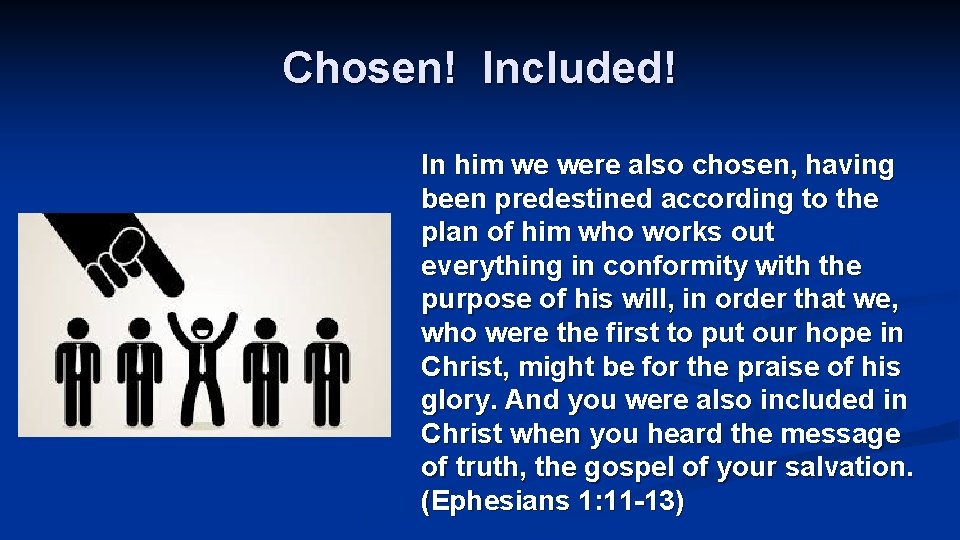 Chosen! Included!

In him we were also chosen, having been predestined according to the plan of him who works out everything in conformity with the purpose of his will, in order that we, who were the first to put our hope in Christ, might be for the praise of his glory. And you were also included in Christ when you heard the message of truth, the gospel of your salvation. (Ephesians 1:11-13)